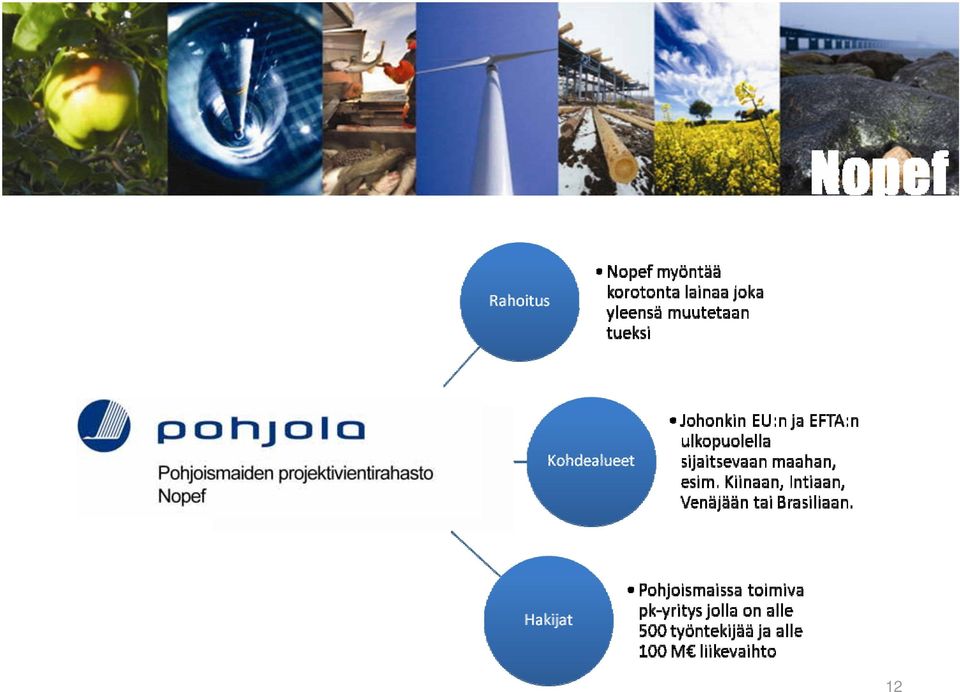 Nopef

pohjola

Pohjoismaiden projektivientirahasto Nopef

Rahoitus

• Nopef myöntää korotonta lainaa joka yleensä muutetaan tueksi

Kohdealueet

• Johonkin EU:n ja EFTA:n ulkopuolella sijaitsevaan maahan, esim. Kiinaan, Intiaan, Venäjään tai Brasiliaan.

Hakijat

• Pohjoismaissa toimiva pk-yritys jolla on alle 500 työntekijää ja alle 100 M€ liikevaihto

12